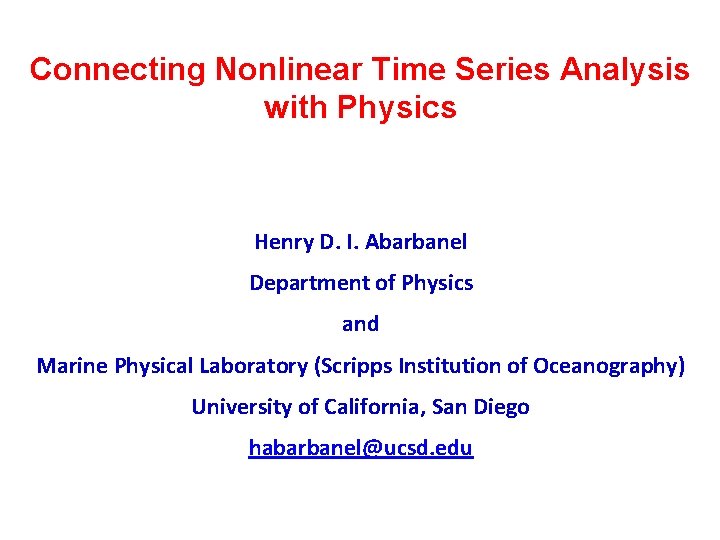 Connecting Nonlinear Time Series Analysis with Physics

Henry D. I. Abarbanel

Department of Physics

and

Marine Physical Laboratory (Scripps Institution of Oceanography)

University of California, San Diego

habarbanel@ucsd.edu